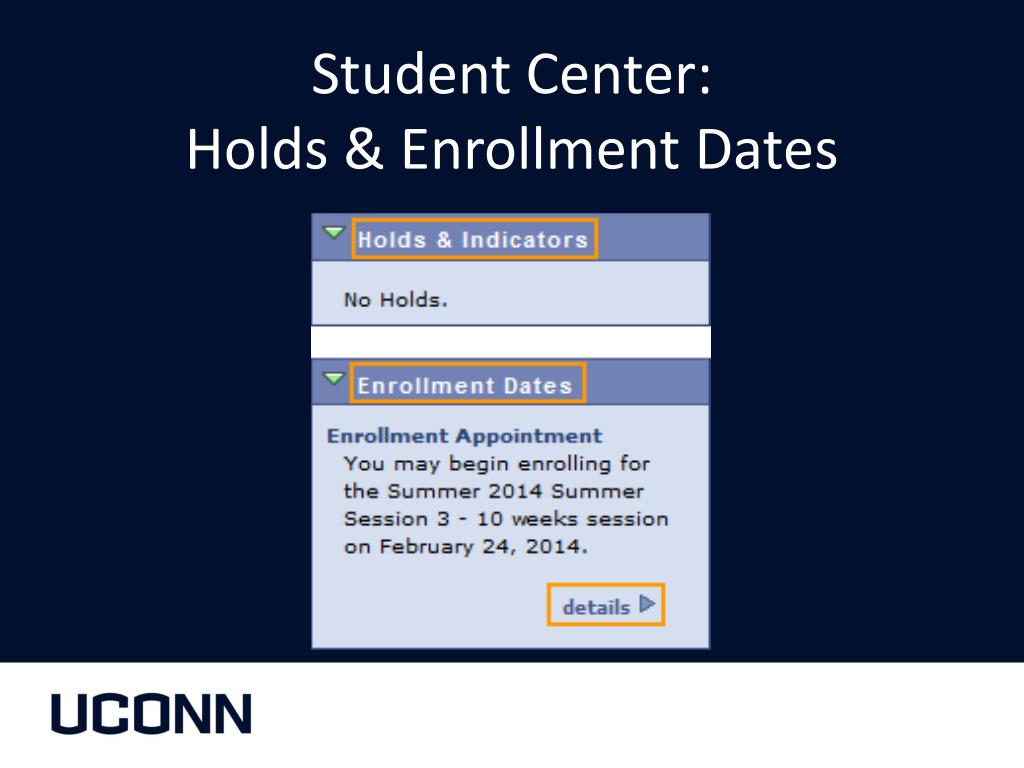 Student Center:
Holds & Enrollment Dates

Holds & Indicators

No Holds.

Enrollment Dates

Enrollment Appointment

You may begin enrolling for the Summer 2014 Summer Session 3 - 10 weeks session on February 24, 2014.

details

UCONN